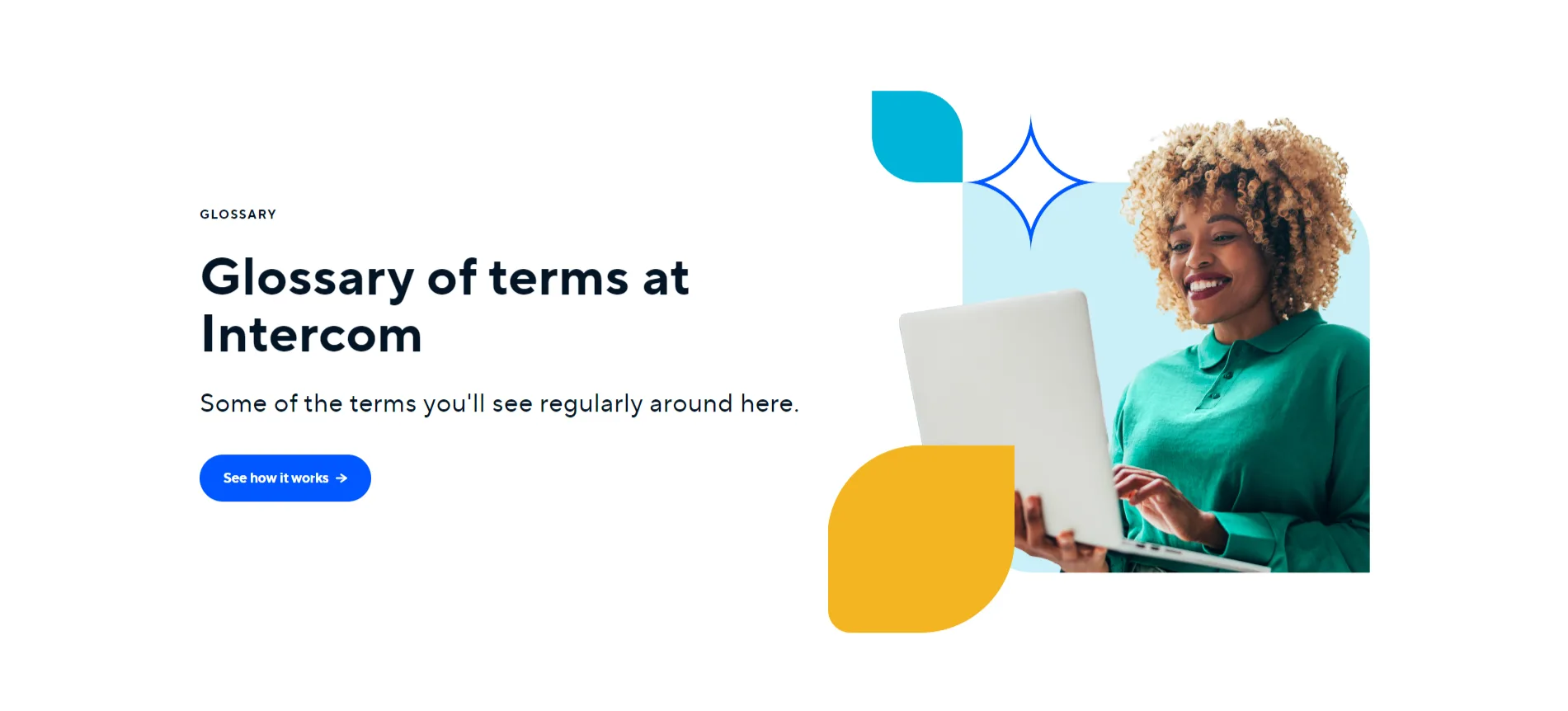 GLOSSARY

Glossary of terms at Intercom

Some of the terms you'll see regularly around here.

See how it works →